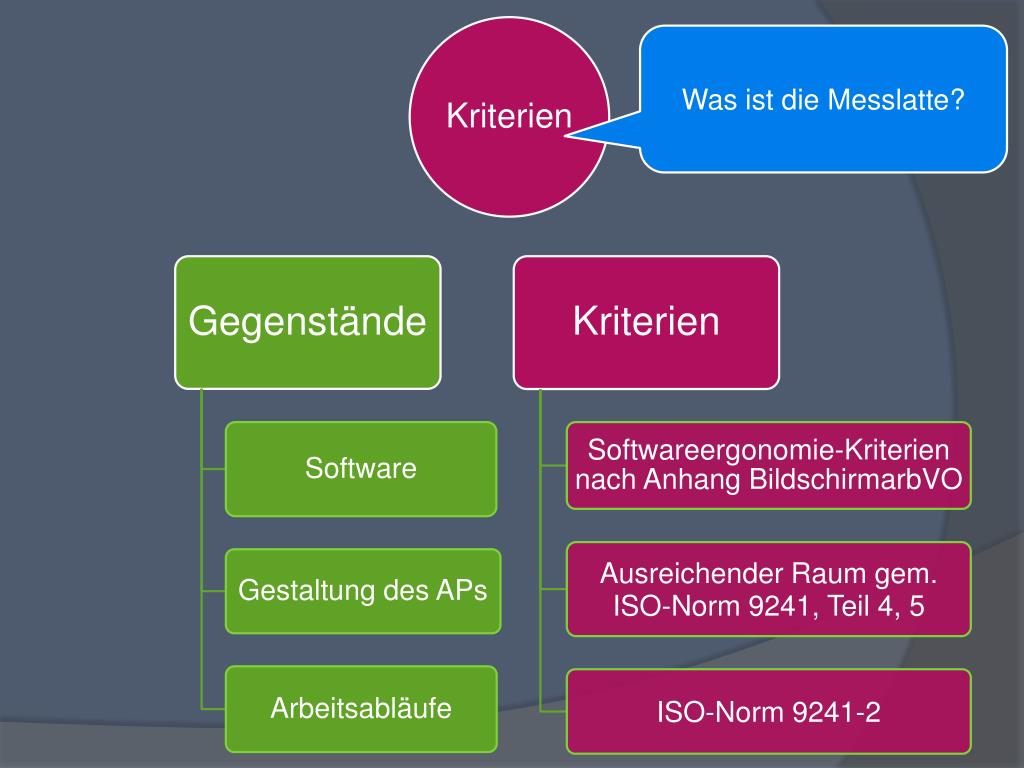 Kriterien

Was ist die Messlatte?

Gegenstände

Software

Gestaltung des APs

Arbeitsabläufe

Kriterien

Softwareergonomie-Kriterien nach Anhang BildschirmarbVO

Ausreichender Raum gem. ISO-Norm 9241, Teil 4, 5

ISO-Norm 9241-2